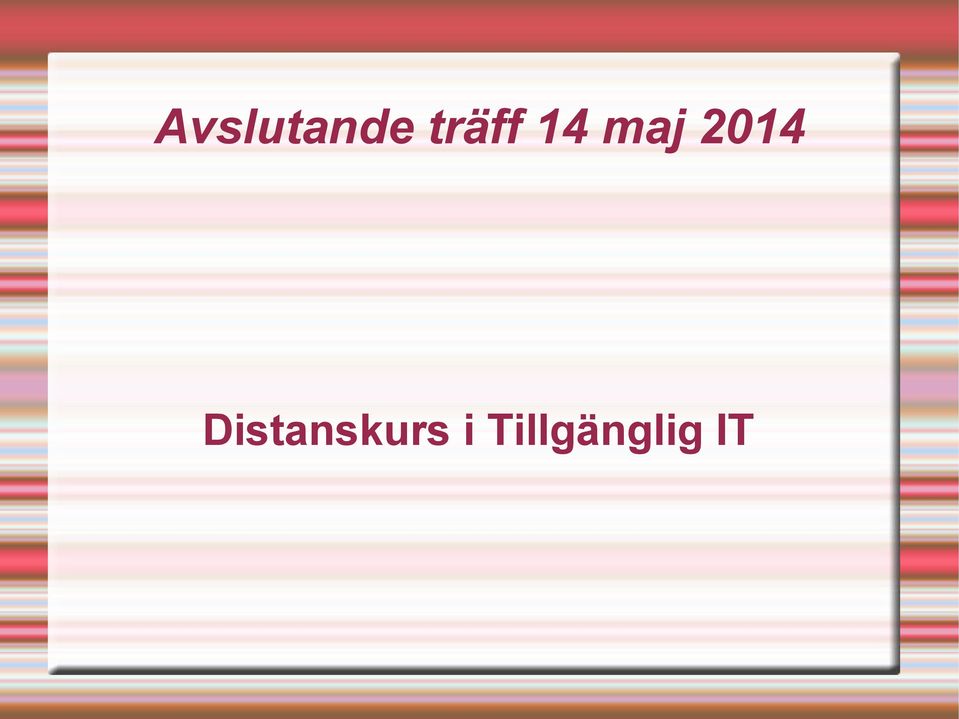 Avslutande träff 14 maj 2014

Distanskurs i Tillgänglig IT